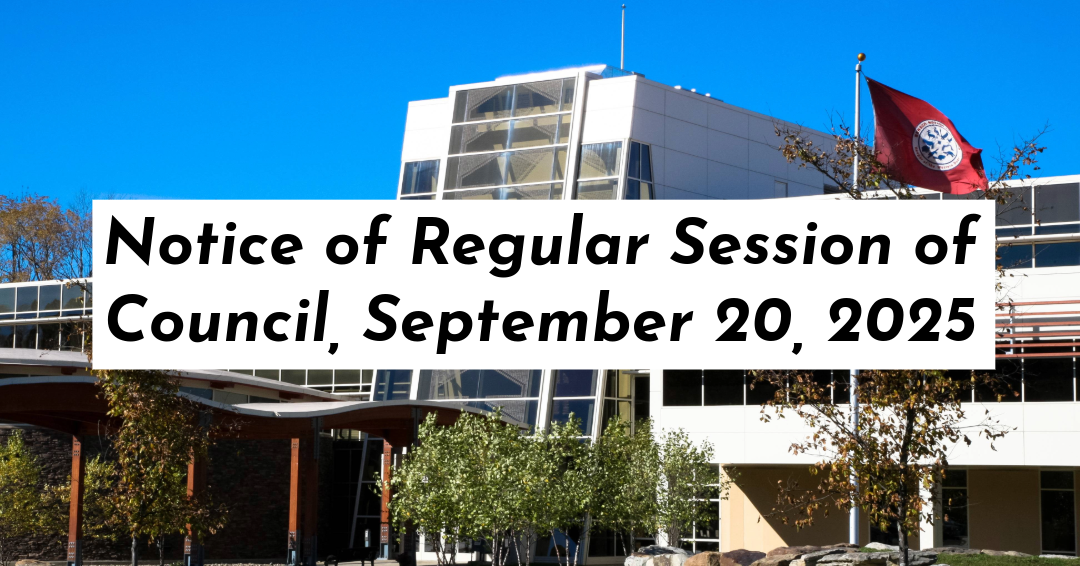 Notice of Regular Session of Council, September 20, 2025